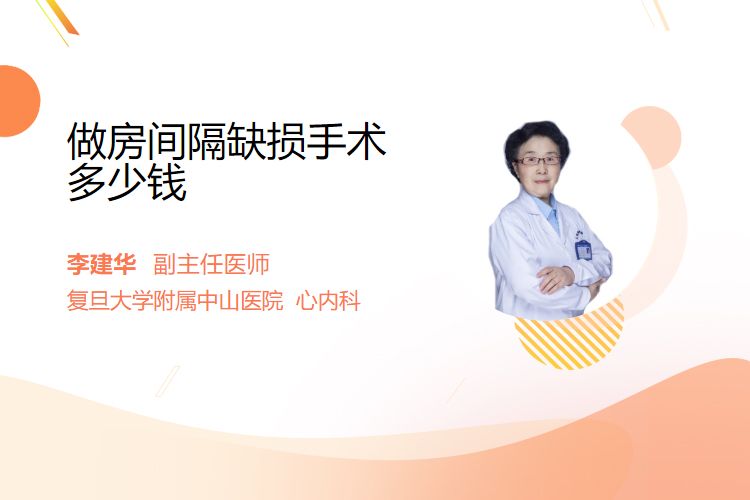 做房间隔缺损手术多少钱

李建华 副主任医师
复旦大学附属中山医院 心内科